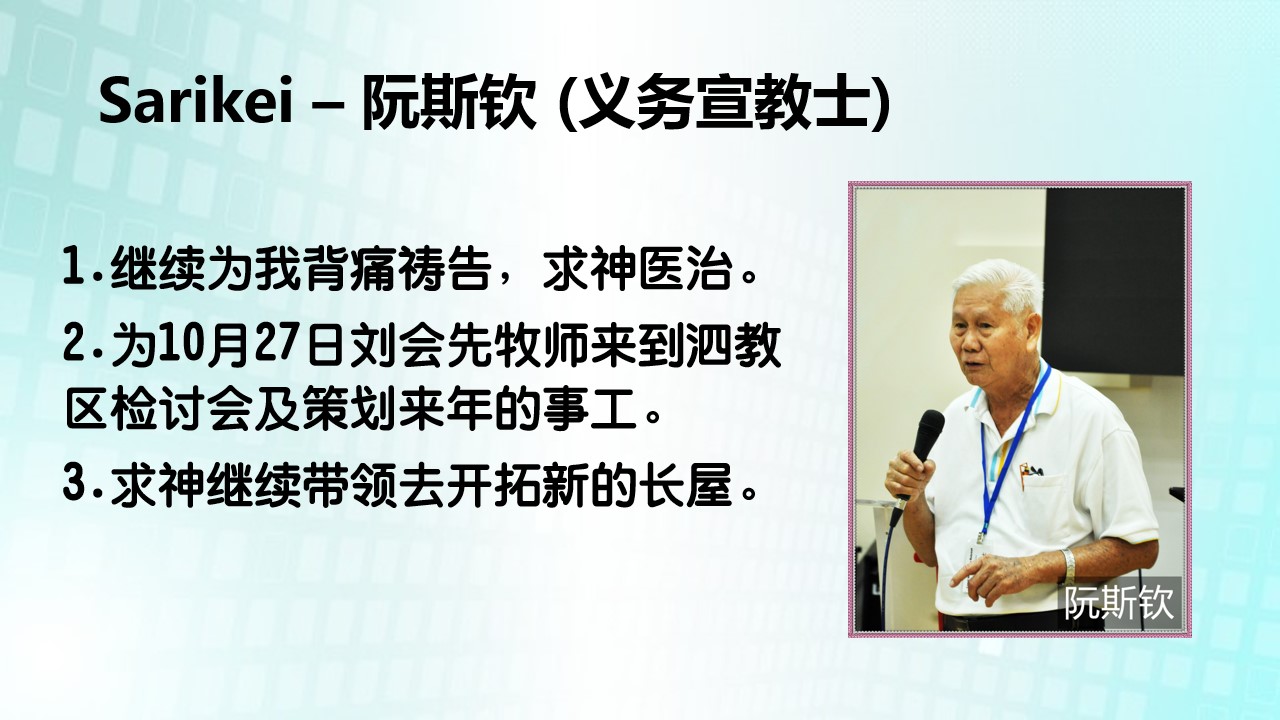 Sarikei – 阮斯钦 (义务宣教士)

1.继续为我背痛祷告，求神医治。

2.为10月27日刘会先牧师来到泗教区检讨会及策划来年的事工。

3.求神继续带领去开拓新的长屋。

阮斯钦